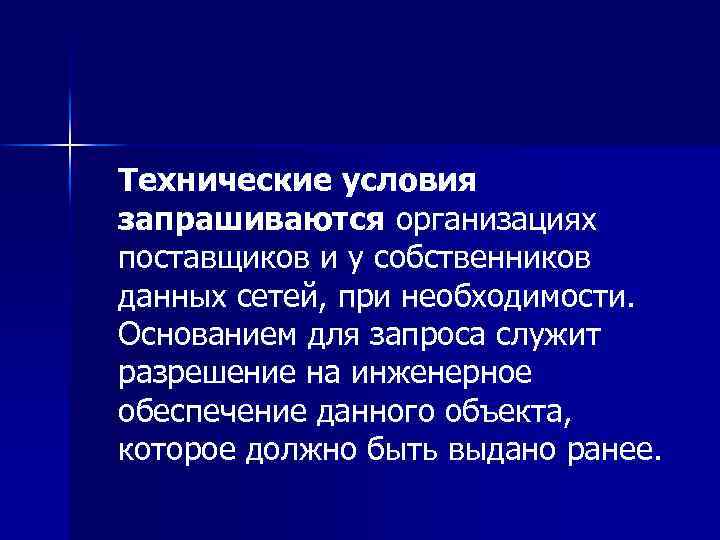 Технические условия запрашиваются организациях поставщиков и у собственников данных сетей, при необходимости. Основанием для запроса служит разрешение на инженерное обеспечение данного объекта, которое должно быть выдано ранее.